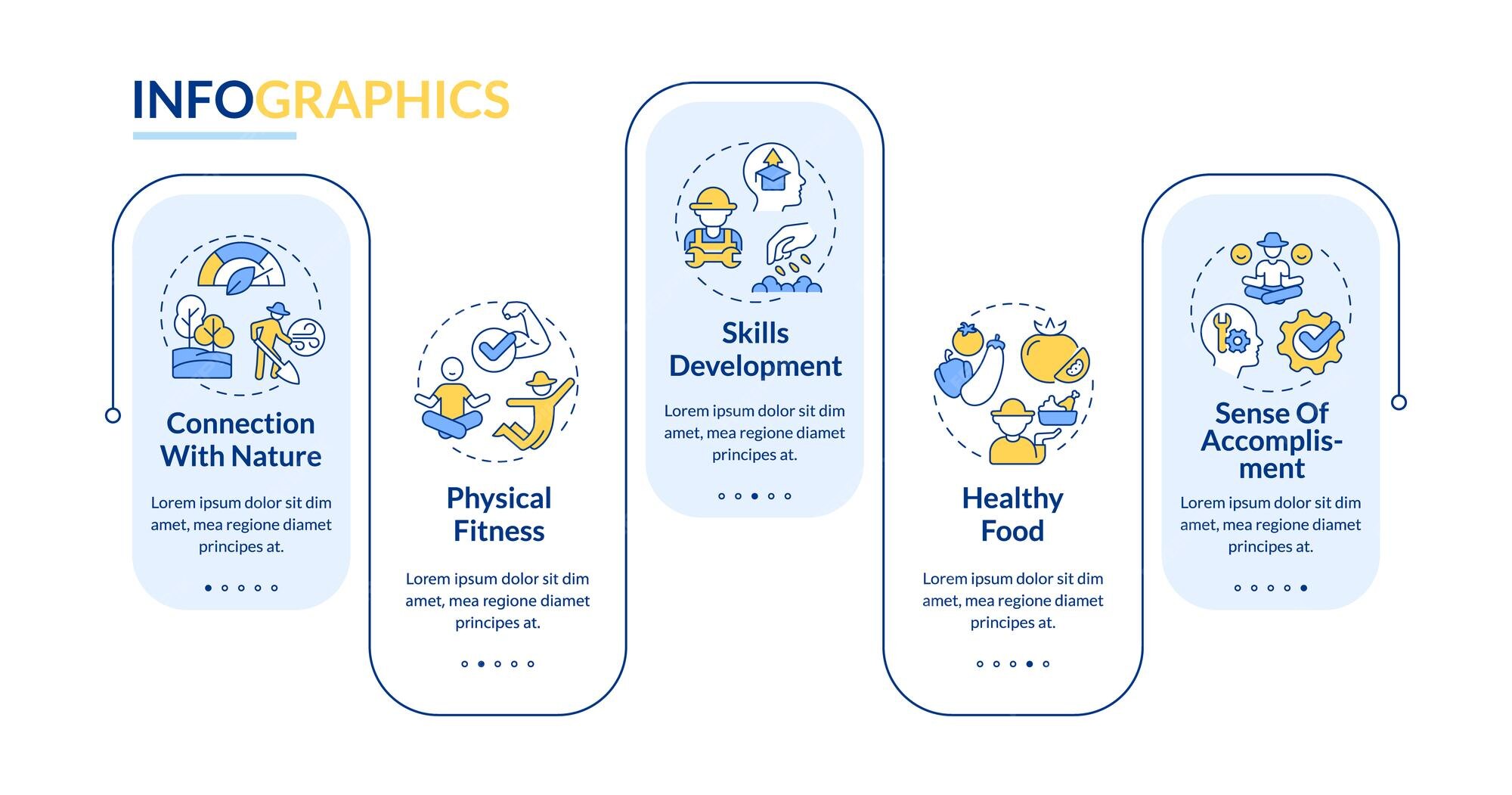 INFOGRAPHICS

Connection With Nature

Lorem ipsum dolor sit dim amet, mea regione diamet principes at.

Physical Fitness

Lorem ipsum dolor sit dim amet, mea regione diamet principes at.

Skills Development

Lorem ipsum dolor sit dim amet, mea regione diamet principes at.

Healthy Food

Lorem ipsum dolor sit dim amet, mea regione diamet principes at.

Sense Of Accomplishment

Lorem ipsum dolor sit dim amet, mea regione diamet principes at.